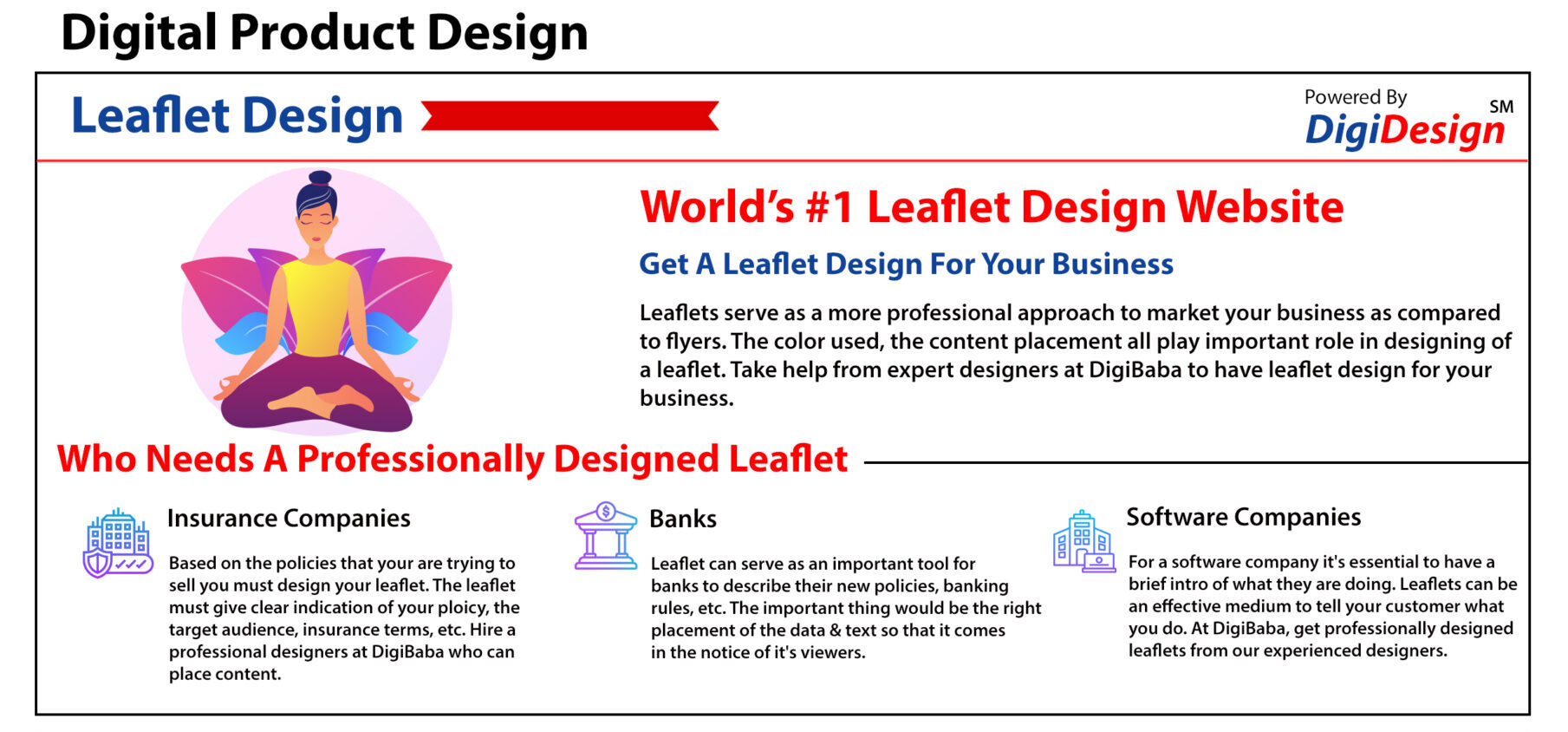 Digital Product Design

Leaflet Design

Powered By
DigiDesign SM

World's #1 Leaflet Design Website

Get A Leaflet Design For Your Business

Leaflets serve as a more professional approach to market your business as compared to flyers. The color used, the content placement all play important role in designing of a leaflet. Take help from expert designers at DigiBaba to have leaflet design for your business.

Who Needs A Professionally Designed Leaflet

Insurance Companies

Based on the policies that your are trying to sell you must design your leaflet. The leaflet must give clear indication of your ploicy, the target audience, insurance terms, etc. Hire a professional designers at DigiBaba who can place content.

Banks

Leaflet can serve as an important tool for banks to describe their new policies, banking rules, etc. The important thing would be the right placement of the data & text so that it comes in the notice of it's viewers.

Software Companies

For a software company it's essential to have a brief intro of what they are doing. Leaflets can be an effective medium to tell your customer what you do. At DigiBaba, get professionally designed leaflets from our experienced designers.